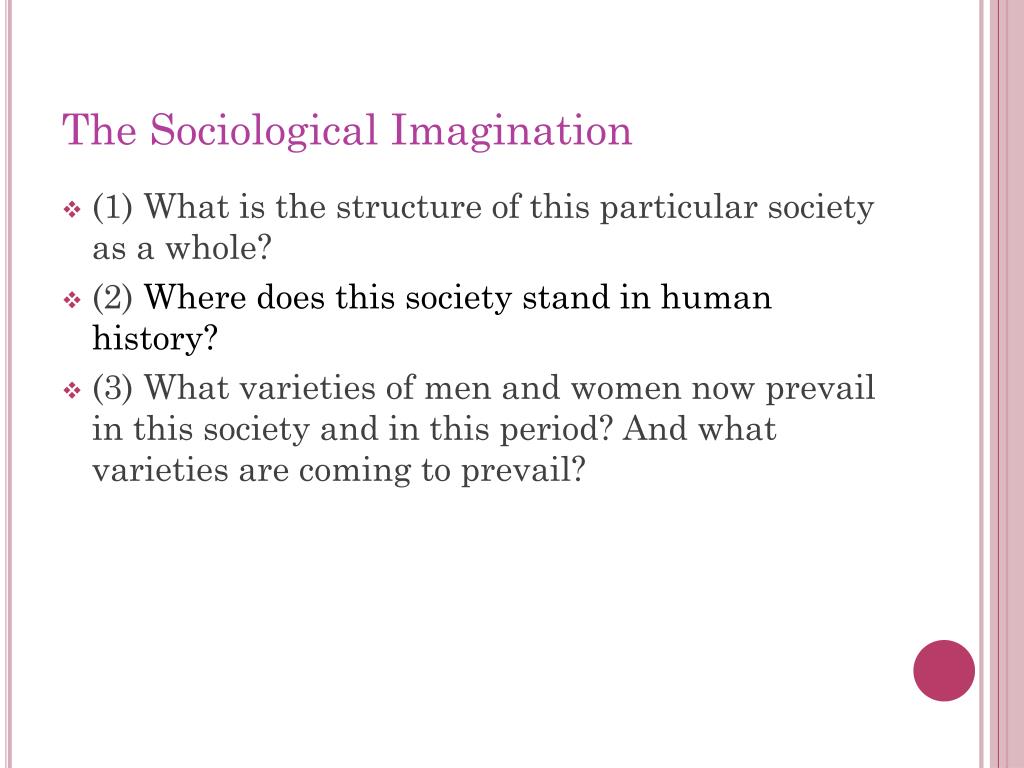 The Sociological Imagination

❖ (1) What is the structure of this particular society as a whole?

❖ (2) Where does this society stand in human history?

❖ (3) What varieties of men and women now prevail in this society and in this period? And what varieties are coming to prevail?